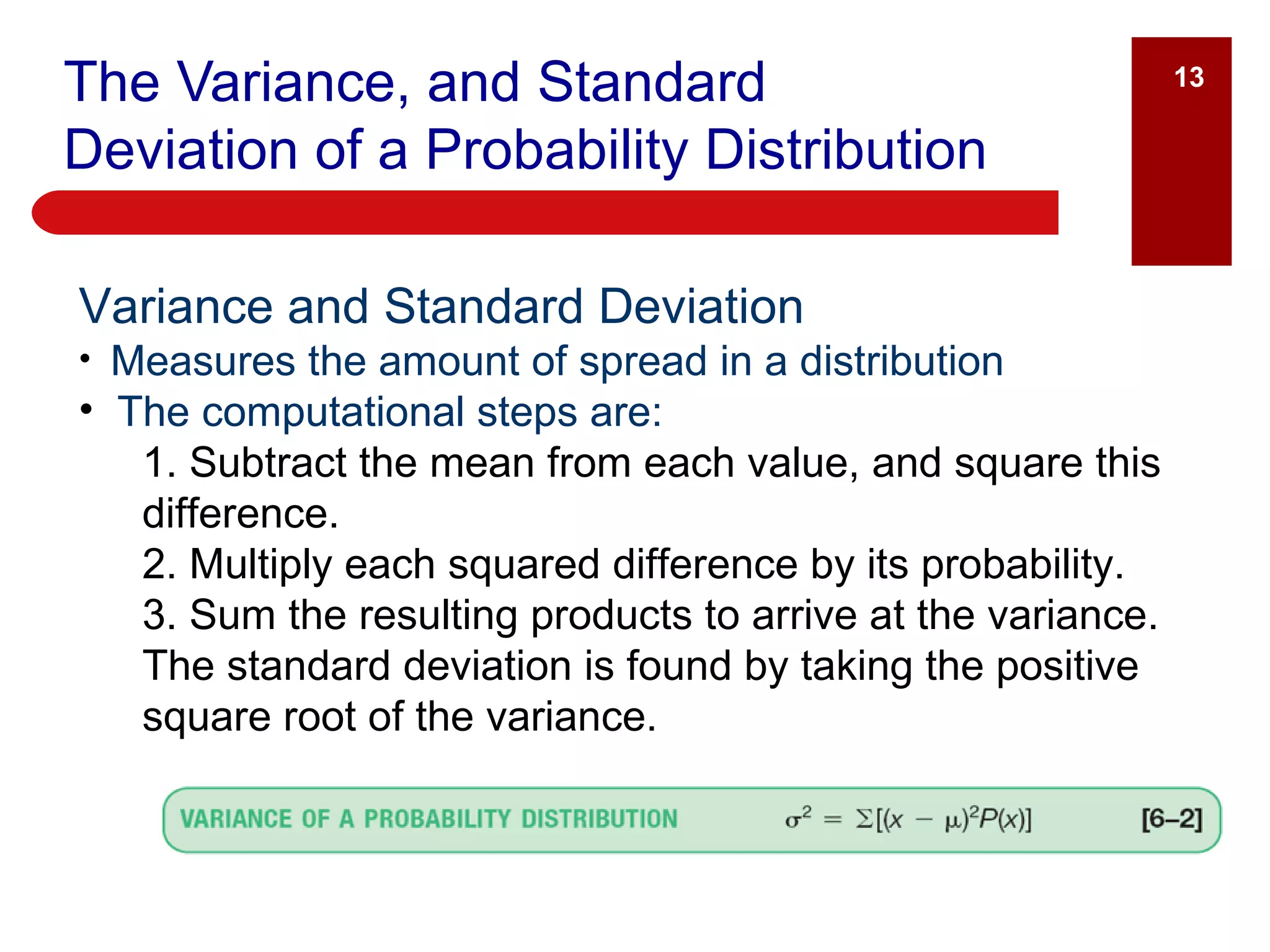 The Variance, and Standard Deviation of a Probability Distribution

13

Variance and Standard Deviation

• Measures the amount of spread in a distribution
• The computational steps are:

1. Subtract the mean from each value, and square this difference.
2. Multiply each squared difference by its probability.
3. Sum the resulting products to arrive at the variance.
The standard deviation is found by taking the positive square root of the variance.

VARIANCE OF A PROBABILITY DISTRIBUTION $\sigma^2 = \Sigma[(x - \mu)^2 P(x)]$ [6–2]